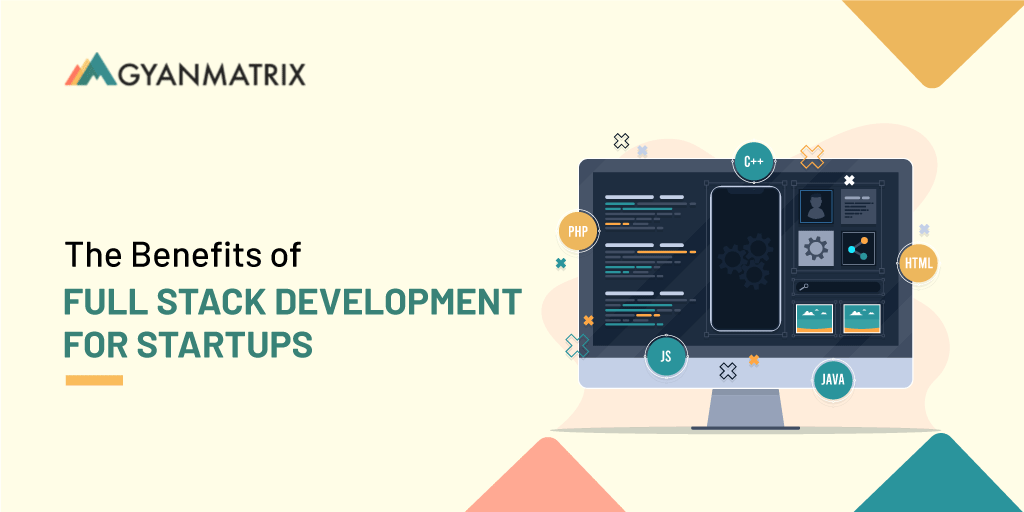 GYANMATRIX

The Benefits of
FULL STACK DEVELOPMENT FOR STARTUPS

C++
PHP
HTML
JS
JAVA